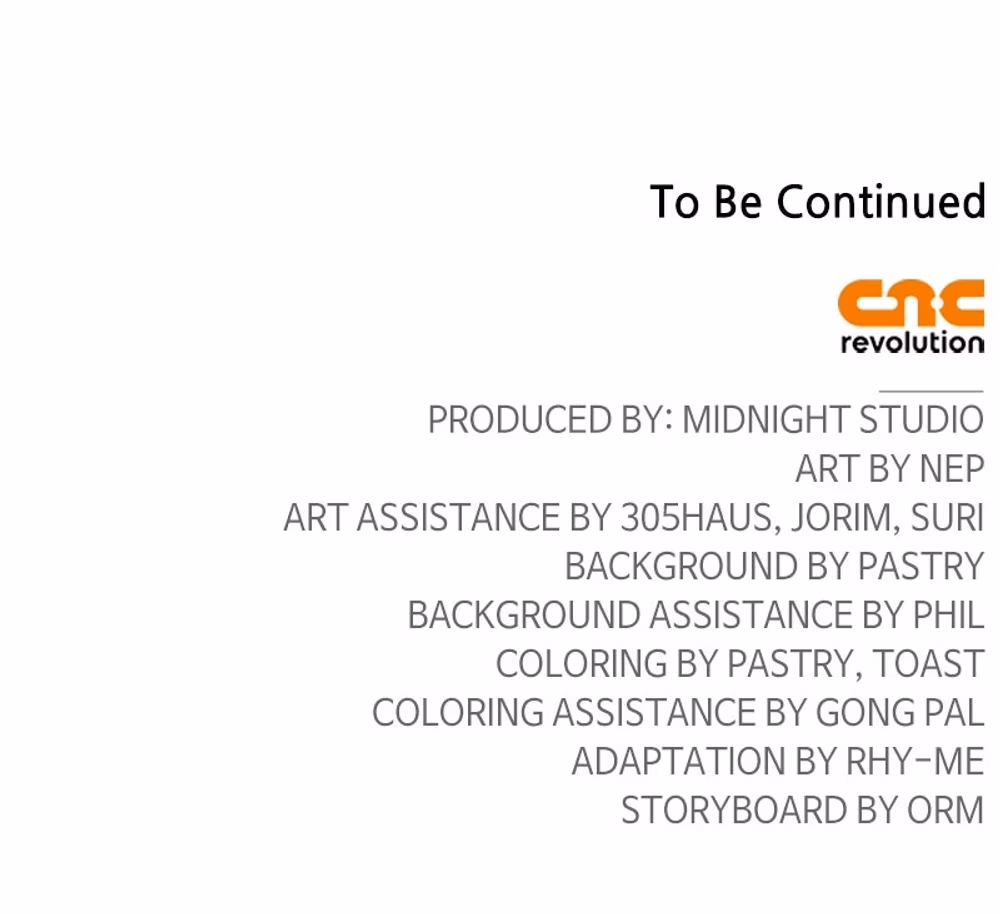 To Be Continued

cnc
revolution

PRODUCED BY: MIDNIGHT STUDIO
ART BY NEP
ART ASSISTANCE BY 305HAUS, JORIM, SURI
BACKGROUND BY PASTRY
BACKGROUND ASSISTANCE BY PHIL
COLORING BY PASTRY, TOAST
COLORING ASSISTANCE BY GONG PAL
ADAPTATION BY RHY-ME
STORYBOARD BY ORM